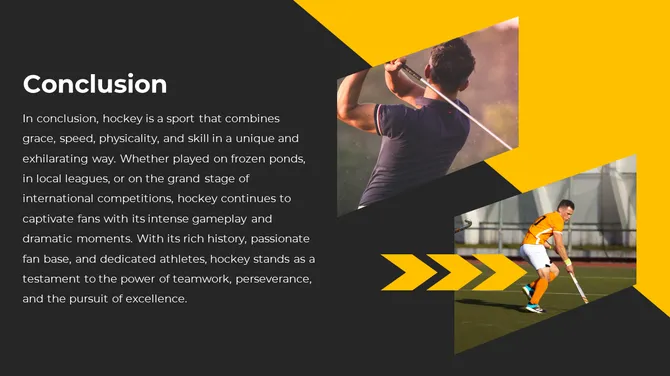 Conclusion

In conclusion, hockey is a sport that combines grace, speed, physicality, and skill in a unique and exhilarating way. Whether played on frozen ponds, in local leagues, or on the grand stage of international competitions, hockey continues to captivate fans with its intense gameplay and dramatic moments. With its rich history, passionate fan base, and dedicated athletes, hockey stands as a testament to the power of teamwork, perseverance, and the pursuit of excellence.